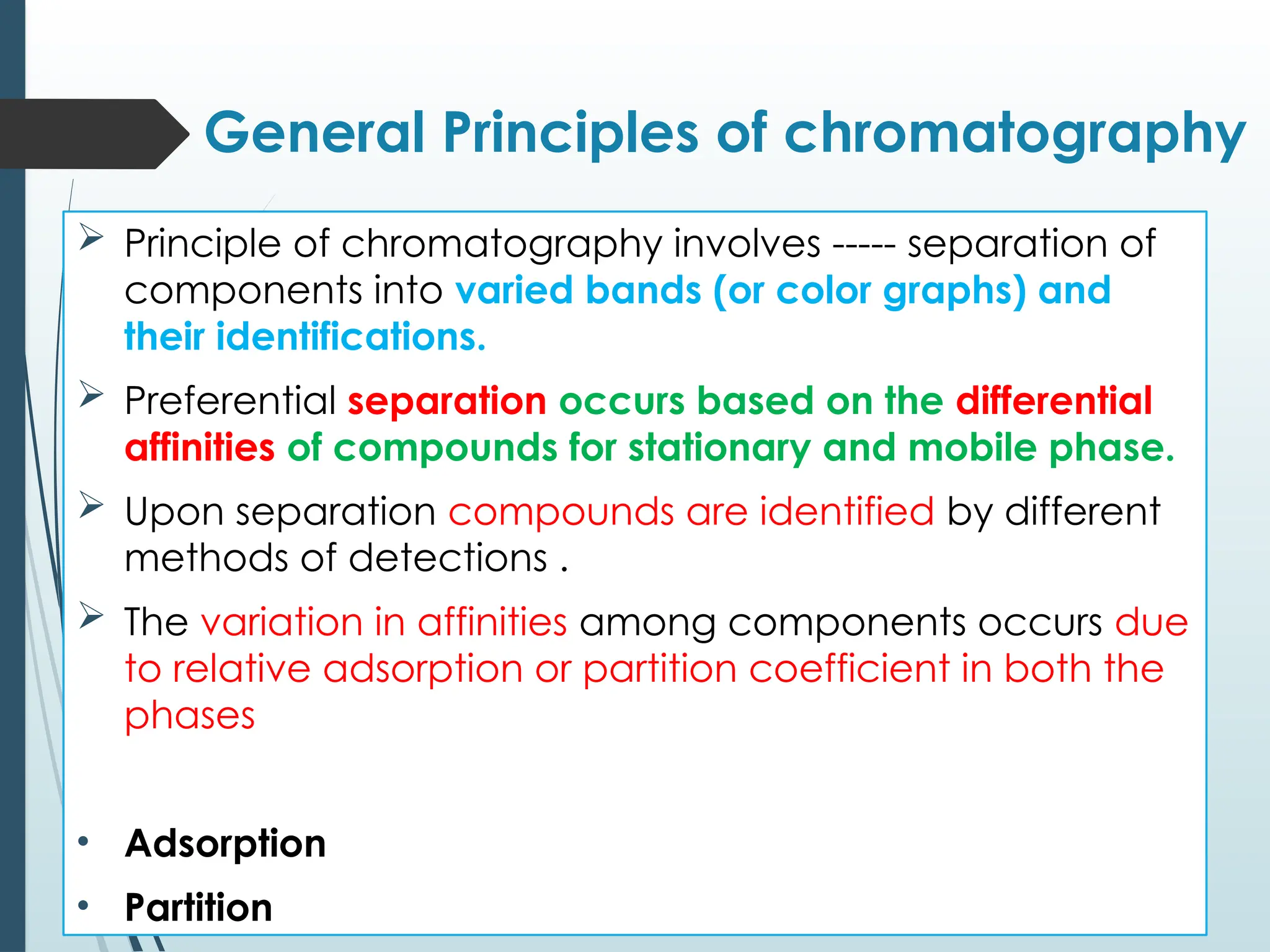 General Principles of chromatography

➢ Principle of chromatography involves ----- separation of components into varied bands (or color graphs) and their identifications.

➢ Preferential separation occurs based on the differential affinities of compounds for stationary and mobile phase.

➢ Upon separation compounds are identified by different methods of detections .

➢ The variation in affinities among components occurs due to relative adsorption or partition coefficient in both the phases

• Adsorption
• Partition